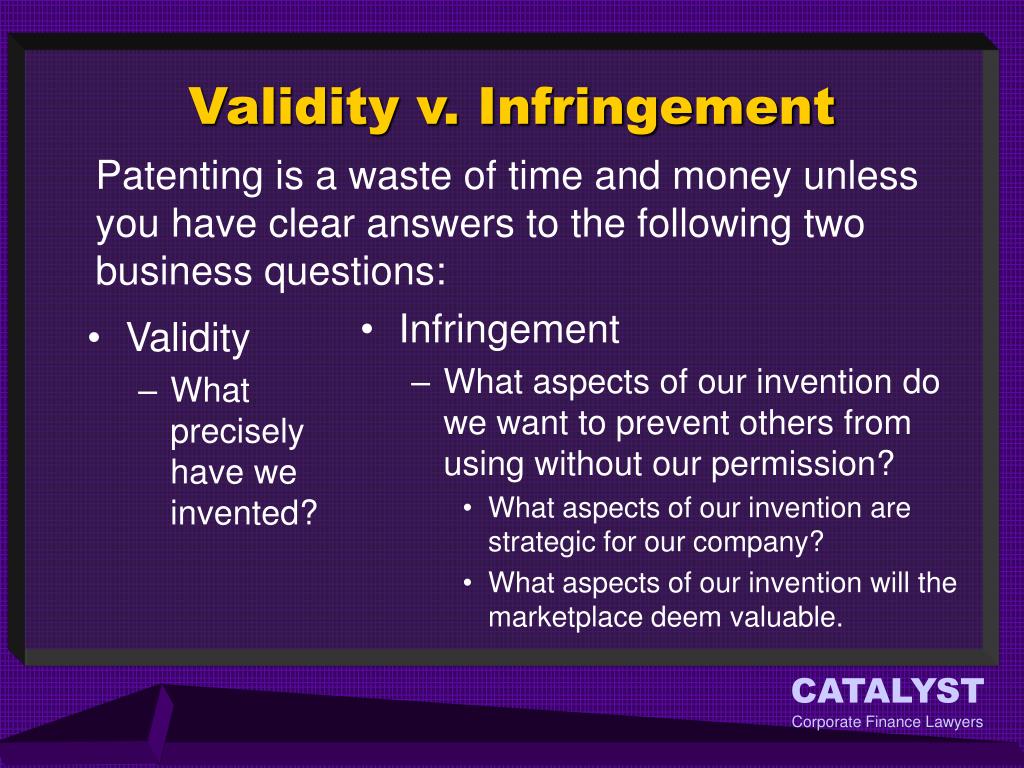 Validity v. Infringement

Patenting is a waste of time and money unless you have clear answers to the following two business questions:

• Validity
– What precisely have we invented?

• Infringement
– What aspects of our invention do we want to prevent others from using without our permission?
• What aspects of our invention are strategic for our company?
• What aspects of our invention will the marketplace deem valuable.

CATALYST
Corporate Finance Lawyers